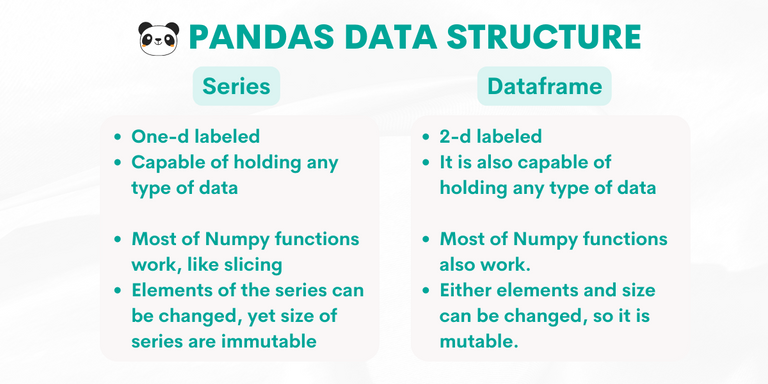 PANDAS DATA STRUCTURE

Series

- One-d labeled
- Capable of holding any type of data

- Most of Numpy functions work, like slicing
- Elements of the series can be changed, yet size of series are immutable

Dataframe

- 2-d labeled
- It is also capable of holding any type of data

- Most of Numpy functions also work.
- Either elements and size can be changed, so it is mutable.